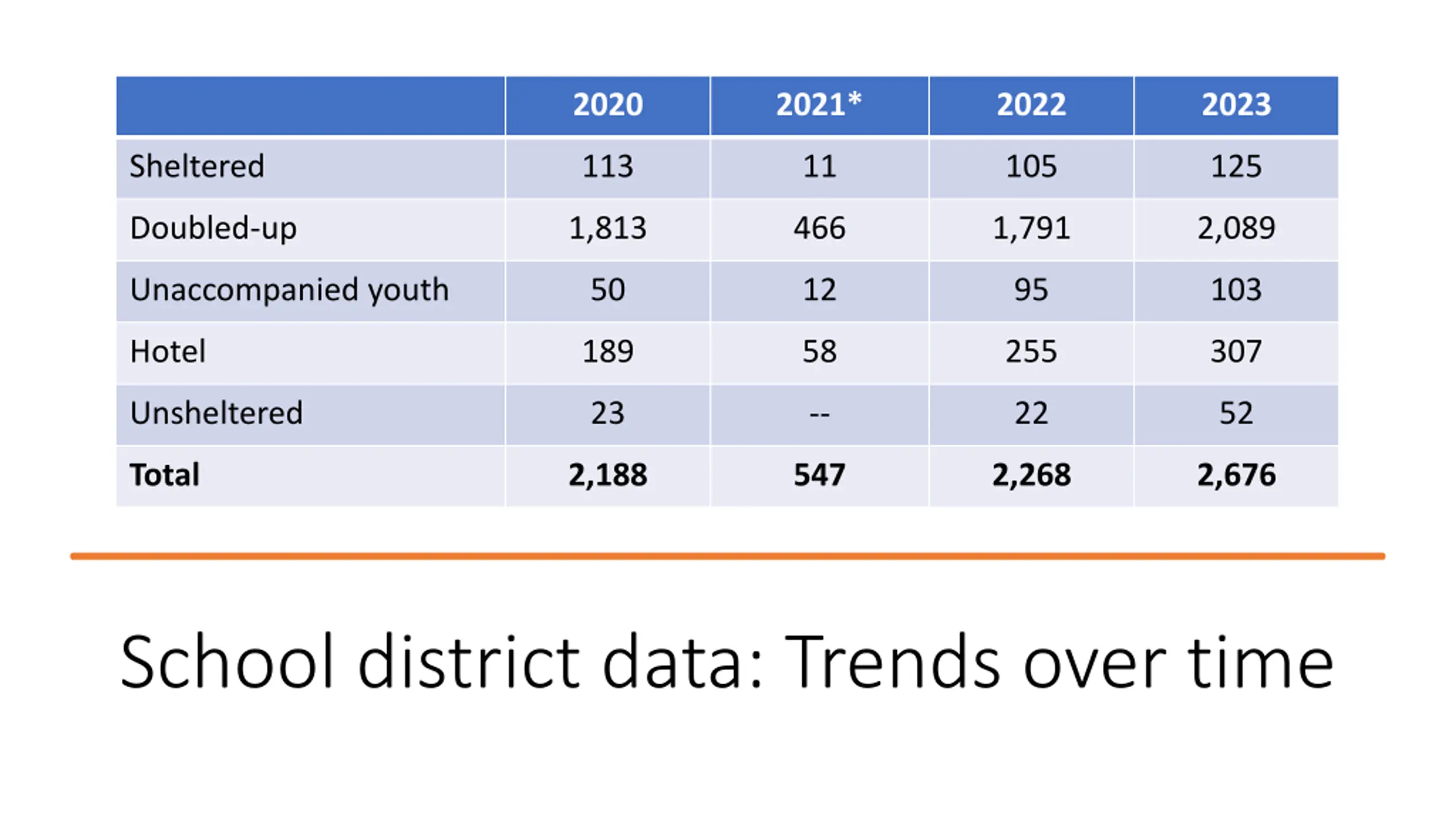 | | 2020 | 2021* | 2022 | 2023 |
|---|---|---|---|---|
| Sheltered | 113 | 11 | 105 | 125 |
| Doubled-up | 1,813 | 466 | 1,791 | 2,089 |
| Unaccompanied youth | 50 | 12 | 95 | 103 |
| Hotel | 189 | 58 | 255 | 307 |
| Unsheltered | 23 | -- | 22 | 52 |
| **Total** | **2,188** | **547** | **2,268** | **2,676** |

School district data: Trends over time